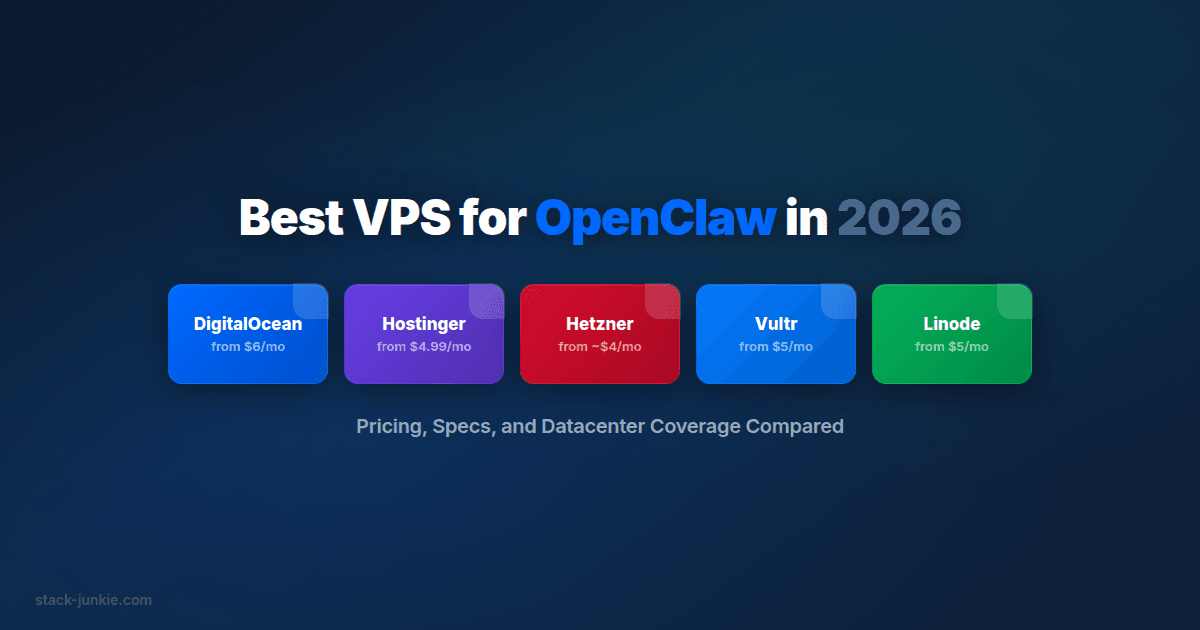 Best VPS for OpenClaw in 2026

DigitalOcean
from $6/mo

Hostinger
from $4.99/mo

Hetzner
from ~$4/mo

Vultr
from $5/mo

Linode
from $5/mo

Pricing, Specs, and Datacenter Coverage Compared

stack-junkie.com